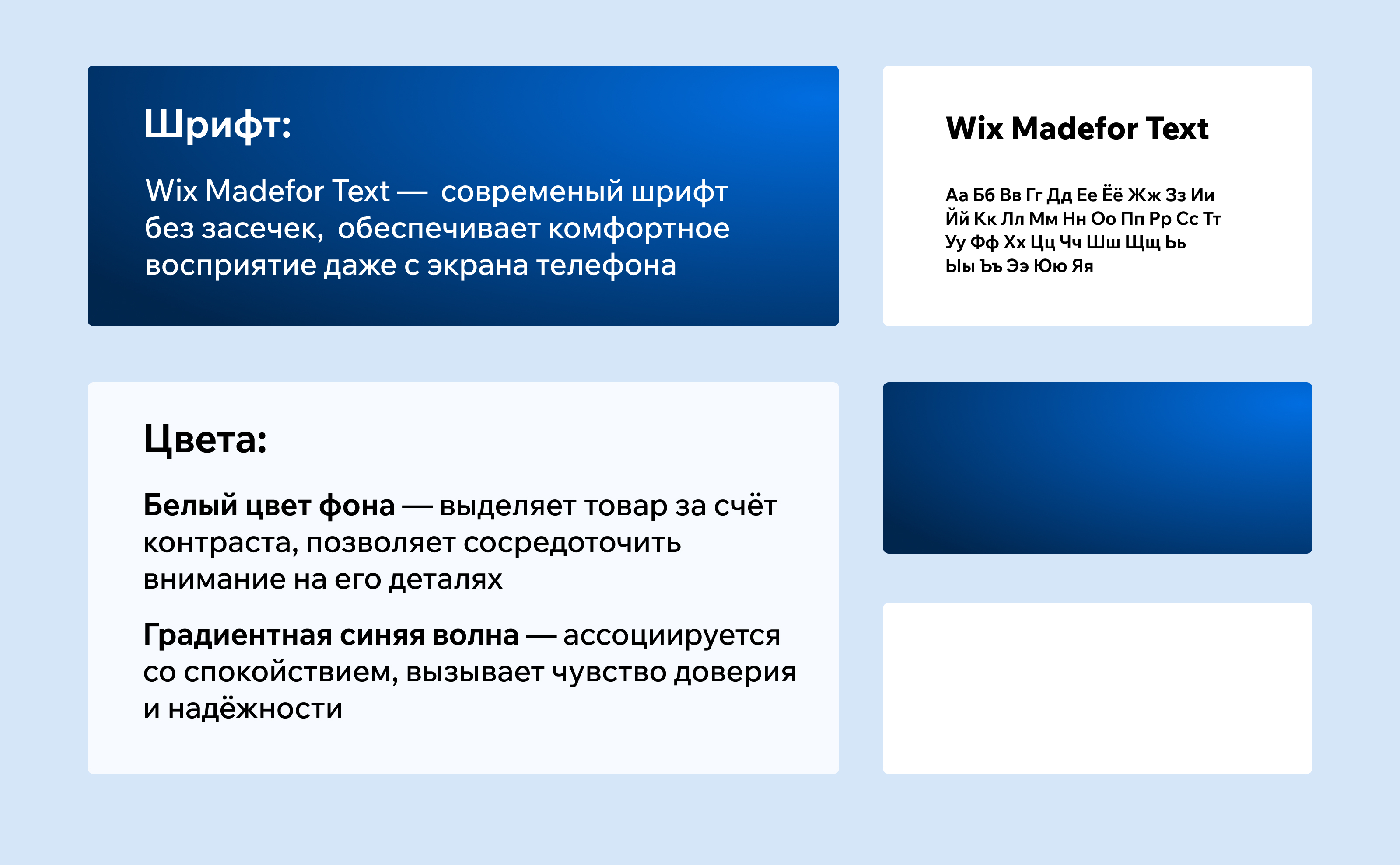 Шрифт:

Wix Madefor Text — современый шрифт без засечек, обеспечивает комфортное восприятие даже с экрана телефона

Wix Madefor Text

Аа Бб Вв Гг Дд Ее Ёё Жж Зз Ии Йй Кк Лл Мм Нн Оо Пп Рр Сс Тт Уу Фф Хх Цц Чч Шш Щщ Ьь Ыы Ъъ Ээ Юю Яя

Цвета:

Белый цвет фона — выделяет товар за счёт контраста, позволяет сосредоточить внимание на его деталях

Градиентная синяя волна — ассоциируется со спокойствием, вызывает чувство доверия и надёжности